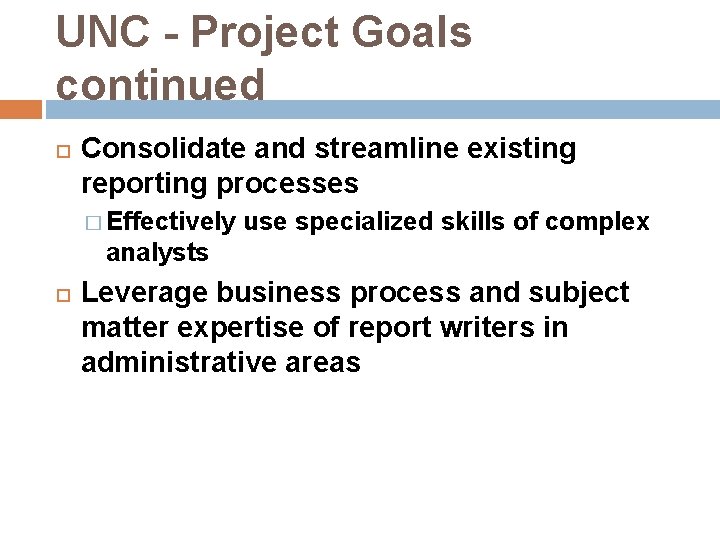 UNC - Project Goals continued

Consolidate and streamline existing reporting processes

Effectively use specialized skills of complex analysts

Leverage business process and subject matter expertise of report writers in administrative areas